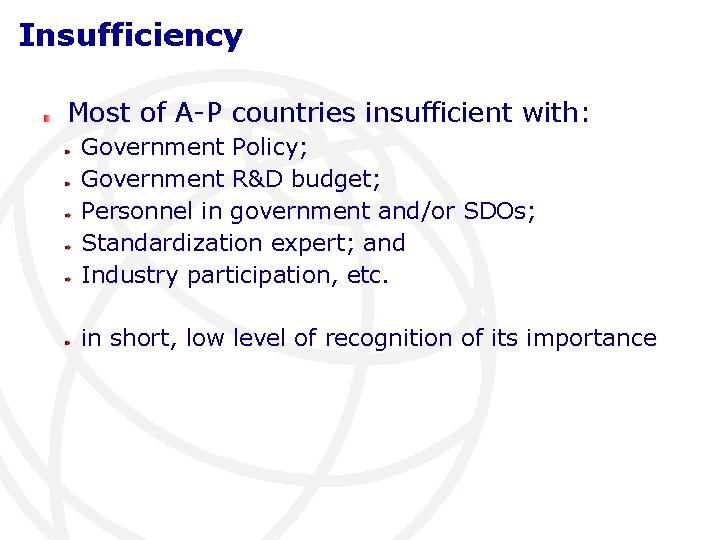 Insufficiency

Most of A-P countries insufficient with:
Government Policy;
Government R&D budget;
Personnel in government and/or SDOs;
Standardization expert; and
Industry participation, etc.

in short, low level of recognition of its importance